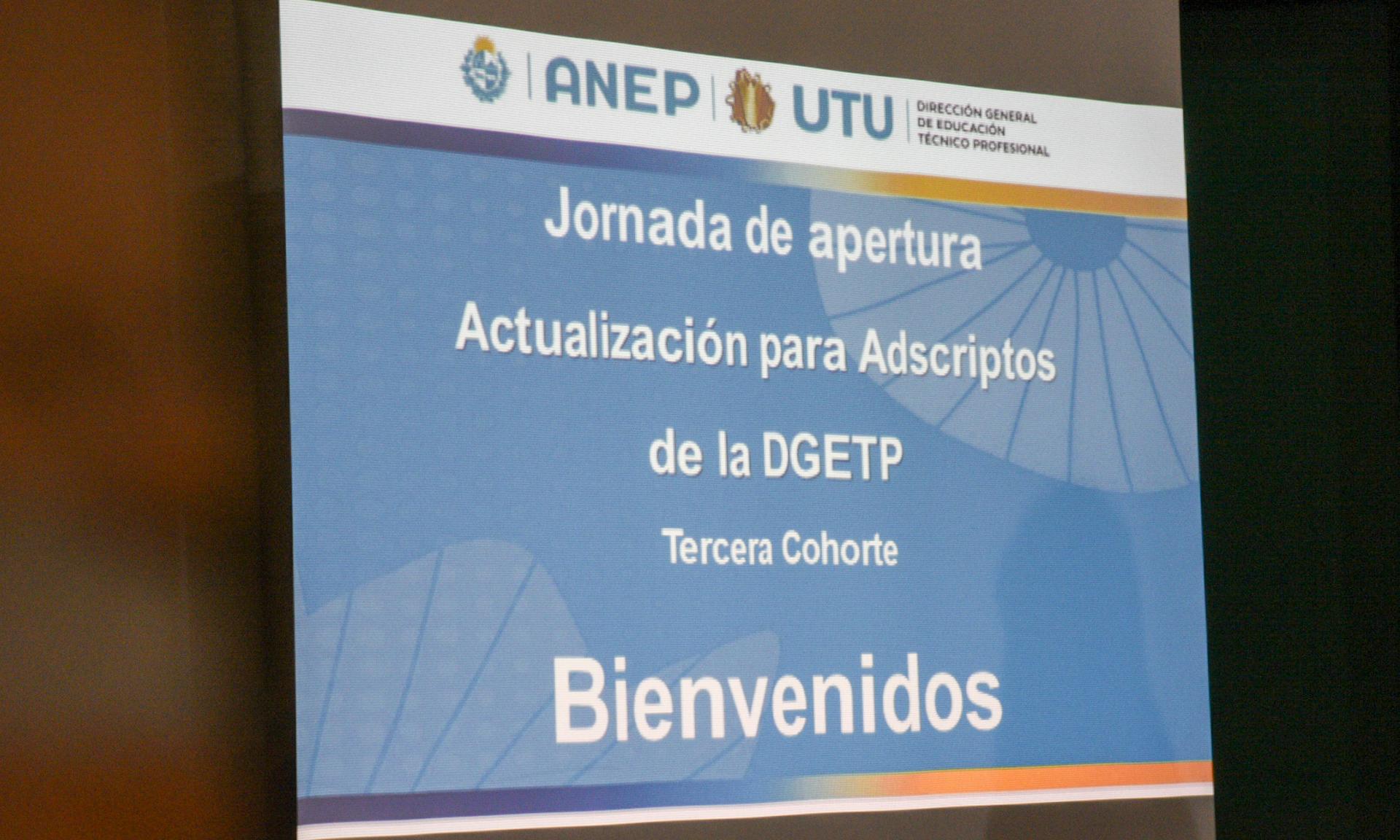 ANEP UTU DIRECCIÓN GENERAL DE EDUCACIÓN TÉCNICO PROFESIONAL

Jornada de apertura

Actualización para Adscriptos de la DGETP

Tercera Cohorte

Bienvenidos